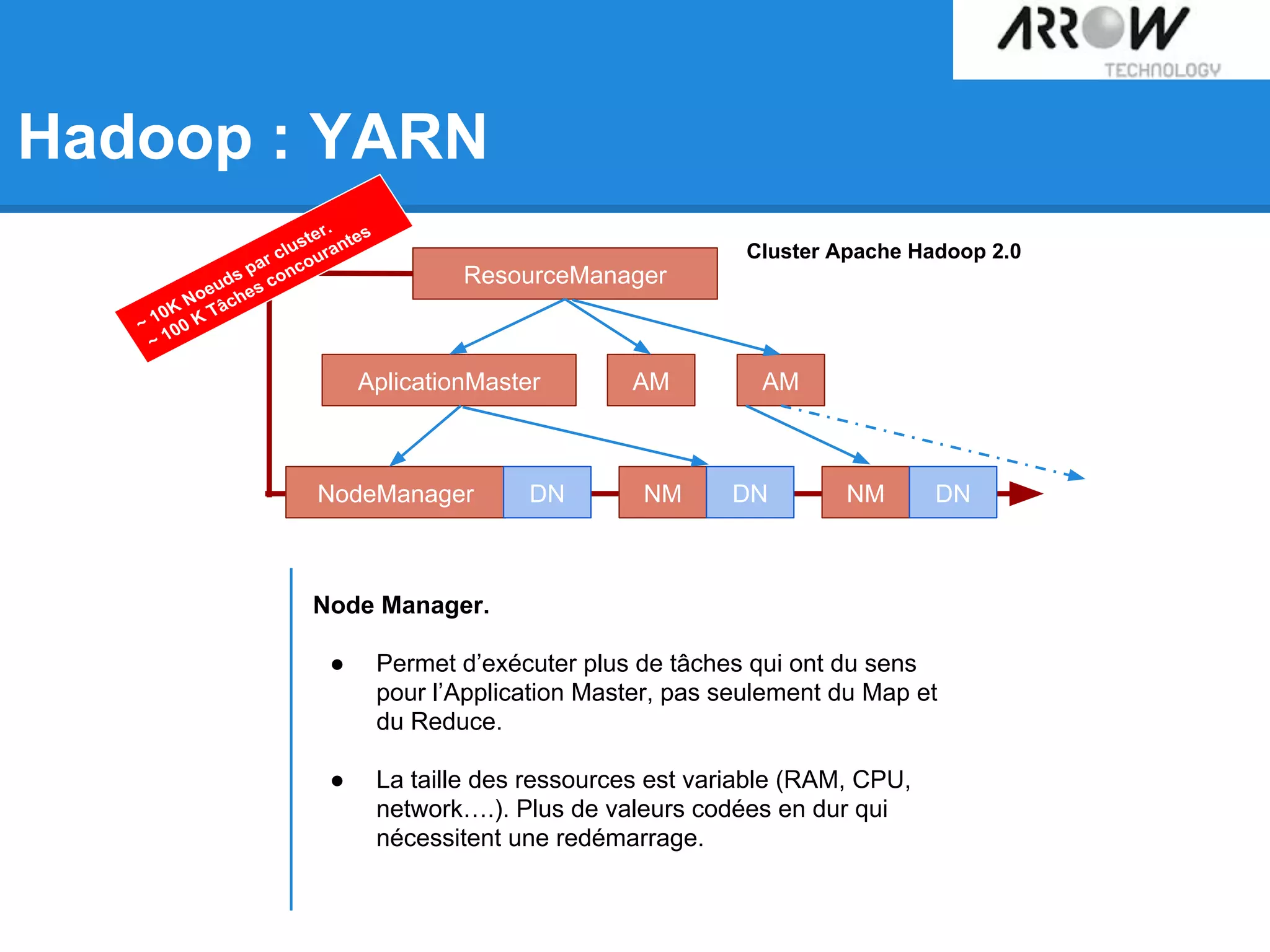 ARROW
TECHNOLOGY

Hadoop : YARN

~ 10K Noeuds par cluster.
~ 100 K Tâches concourantes

Cluster Apache Hadoop 2.0

ResourceManager

AplicationMaster

AM

AM

NodeManager

DN

NM

DN

NM

DN

Node Manager.

● Permet d’exécuter plus de tâches qui ont du sens pour l’Application Master, pas seulement du Map et du Reduce.

● La taille des ressources est variable (RAM, CPU, network….). Plus de valeurs codées en dur qui nécessitent une redémarrage.